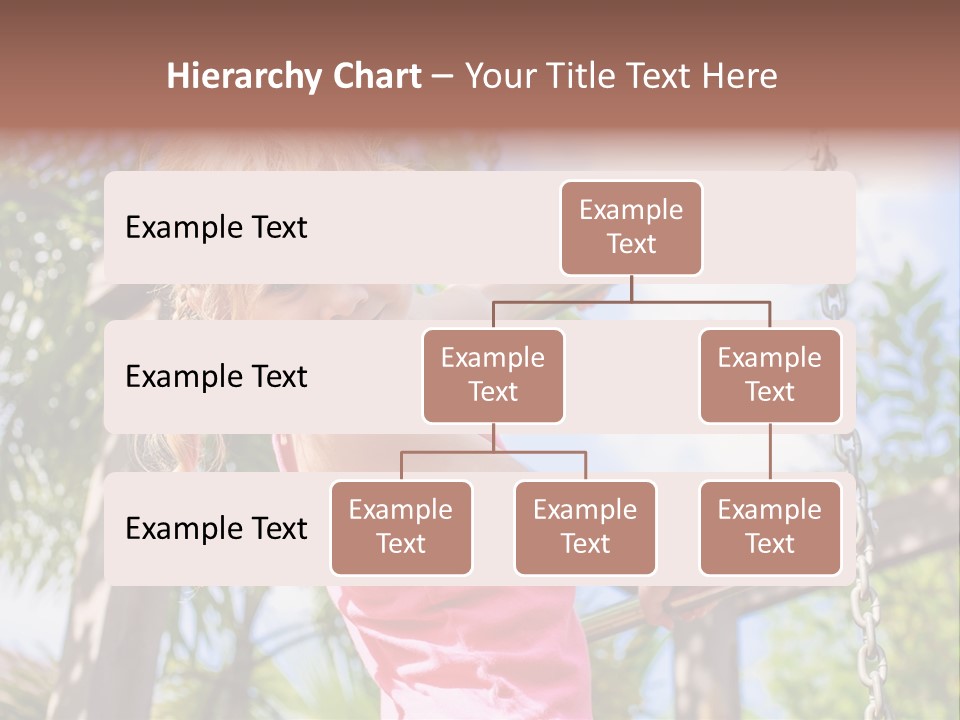 Hierarchy Chart – Your Title Text Here

Example Text

Example Text

Example Text

Example Text

Example Text

Example Text

Example Text

Example Text

Example Text